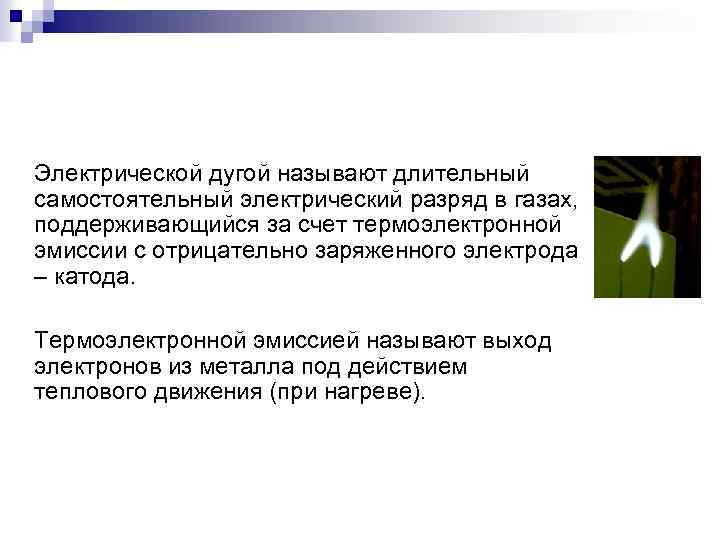 Электрической дугой называют длительный самостоятельный электрический разряд в газах, поддерживающийся за счет термоэлектронной эмиссии с отрицательно заряженного электрода – катода.

Термоэлектронной эмиссией называют выход электронов из металла под действием теплового движения (при нагреве).